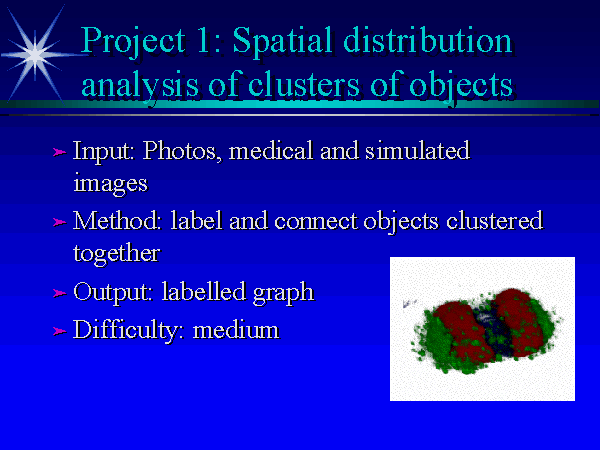 Project 1: Spatial distribution analysis of clusters of objects

➢ Input: Photos, medical and simulated images

➢ Method: label and connect objects clustered together

➢ Output: labelled graph

➢ Difficulty: medium